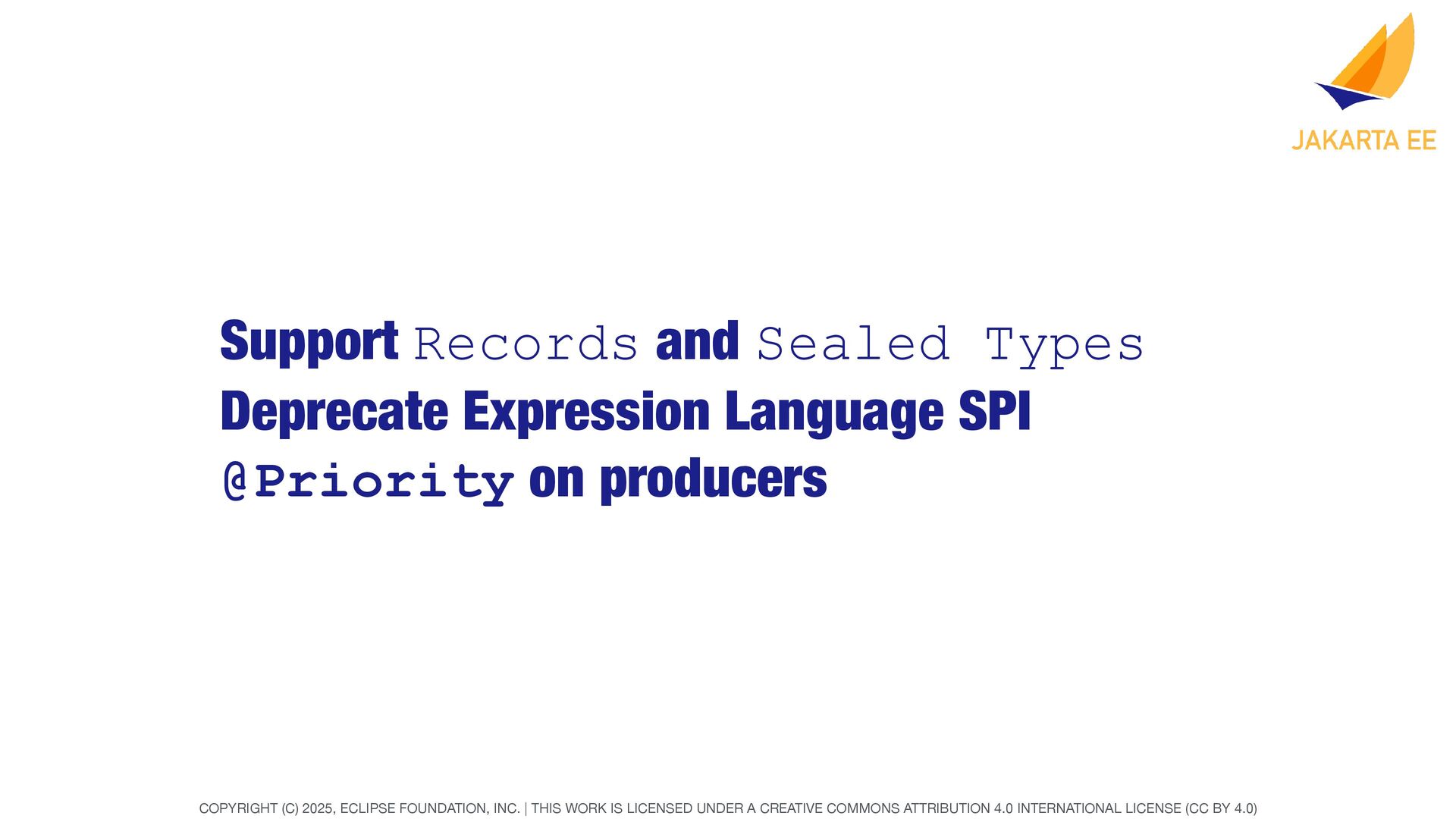 JAKARTA EE

Support Records and Sealed Types

Deprecate Expression Language SPI

@Priority on producers

COPYRIGHT (C) 2025, ECLIPSE FOUNDATION, INC. | THIS WORK IS LICENSED UNDER A CREATIVE COMMONS ATTRIBUTION 4.0 INTERNATIONAL LICENSE (CC BY 4.0)